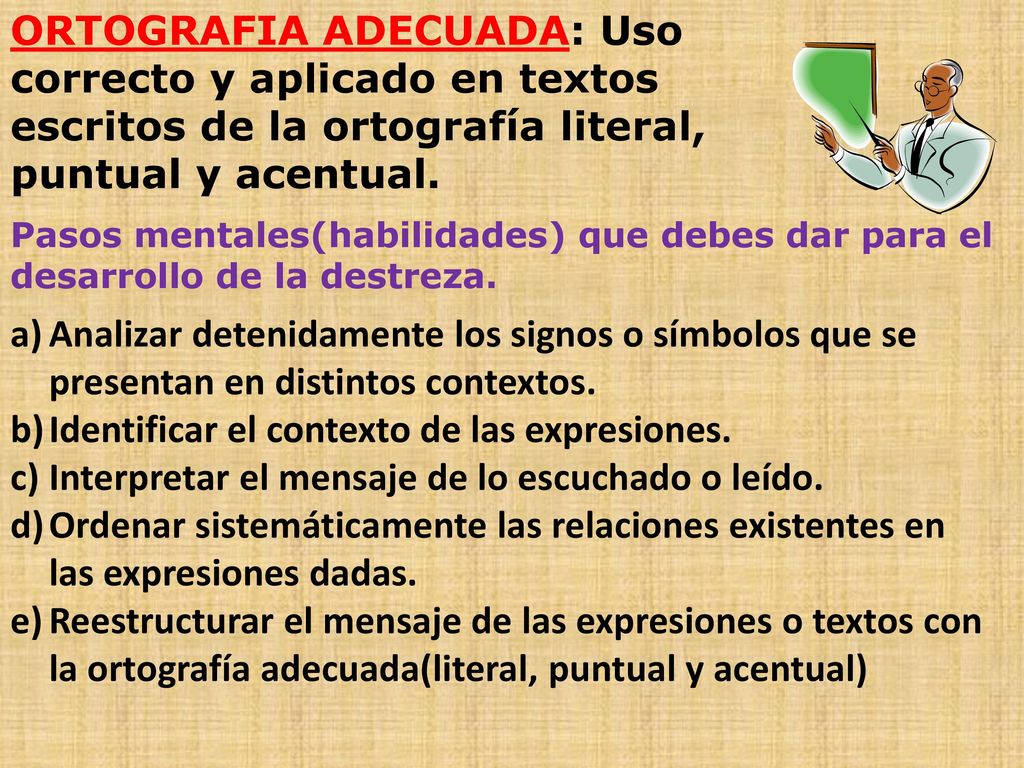 ORTOGRAFIA ADECUADA: Uso correcto y aplicado en textos escritos de la ortografía literal, puntual y acentual.

Pasos mentales(habilidades) que debes dar para el desarrollo de la destreza.

a) Analizar detenidamente los signos o símbolos que se presentan en distintos contextos.
b) Identificar el contexto de las expresiones.
c) Interpretar el mensaje de lo escuchado o leído.
d) Ordenar sistemáticamente las relaciones existentes en las expresiones dadas.
e) Reestructurar el mensaje de las expresiones o textos con la ortografía adecuada(literal, puntual y acentual)